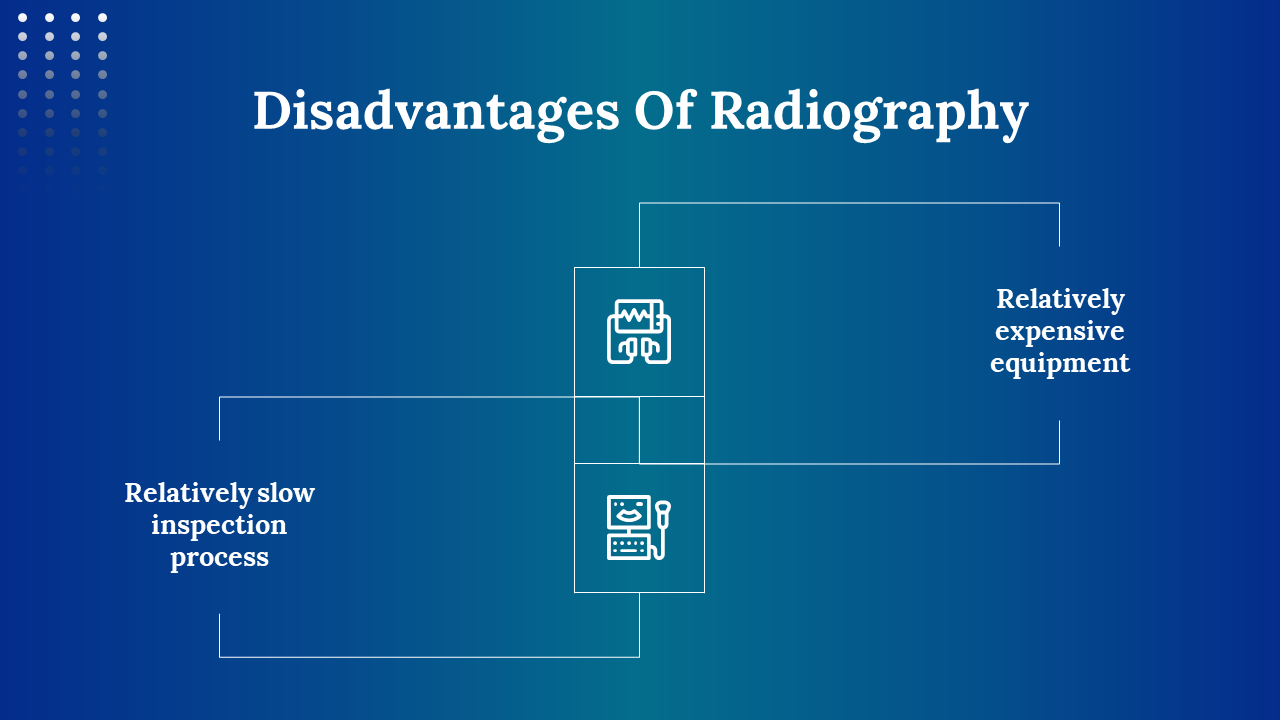 Disadvantages Of Radiography

Relatively expensive equipment

Relatively slow inspection process